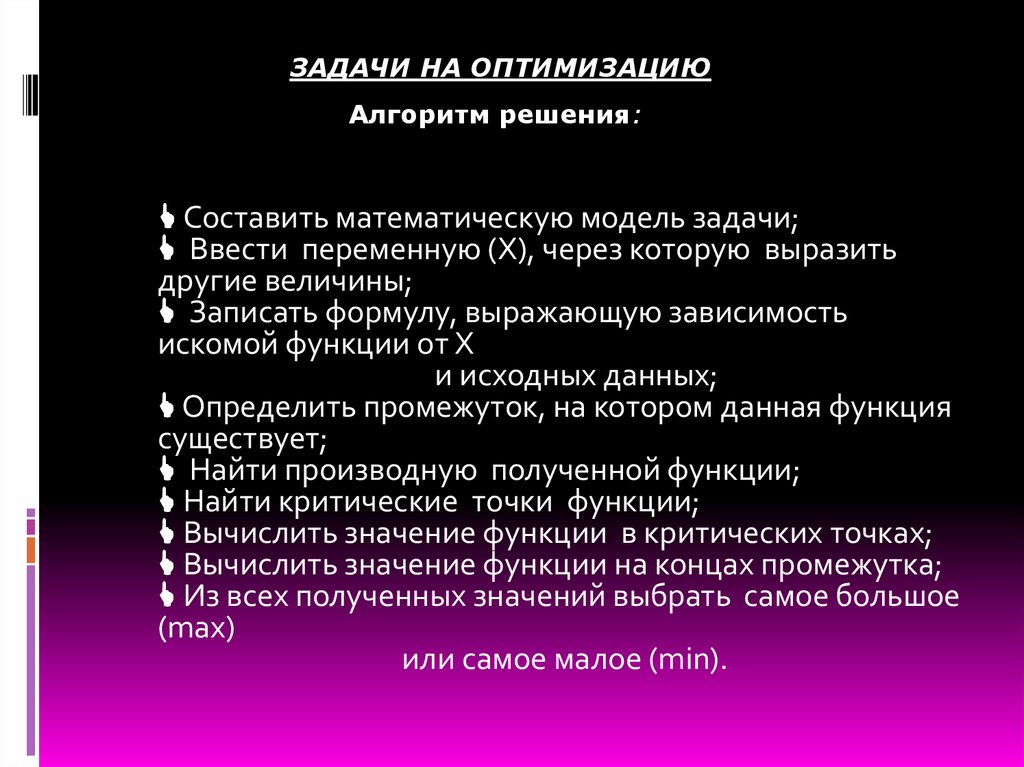 ЗАДАЧИ НА ОПТИМИЗАЦИЮ

Алгоритм решения:

Составить математическую модель задачи;
Ввести переменную (Х), через которую выразить другие величины;
Записать формулу, выражающую зависимость искомой функции от Х и исходных данных;
Определить промежуток, на котором данная функция существует;
Найти производную полученной функции;
Найти критические точки функции;
Вычислить значение функции в критических точках;
Вычислить значение функции на концах промежутка;
Из всех полученных значений выбрать самое большое (max) или самое малое (min).